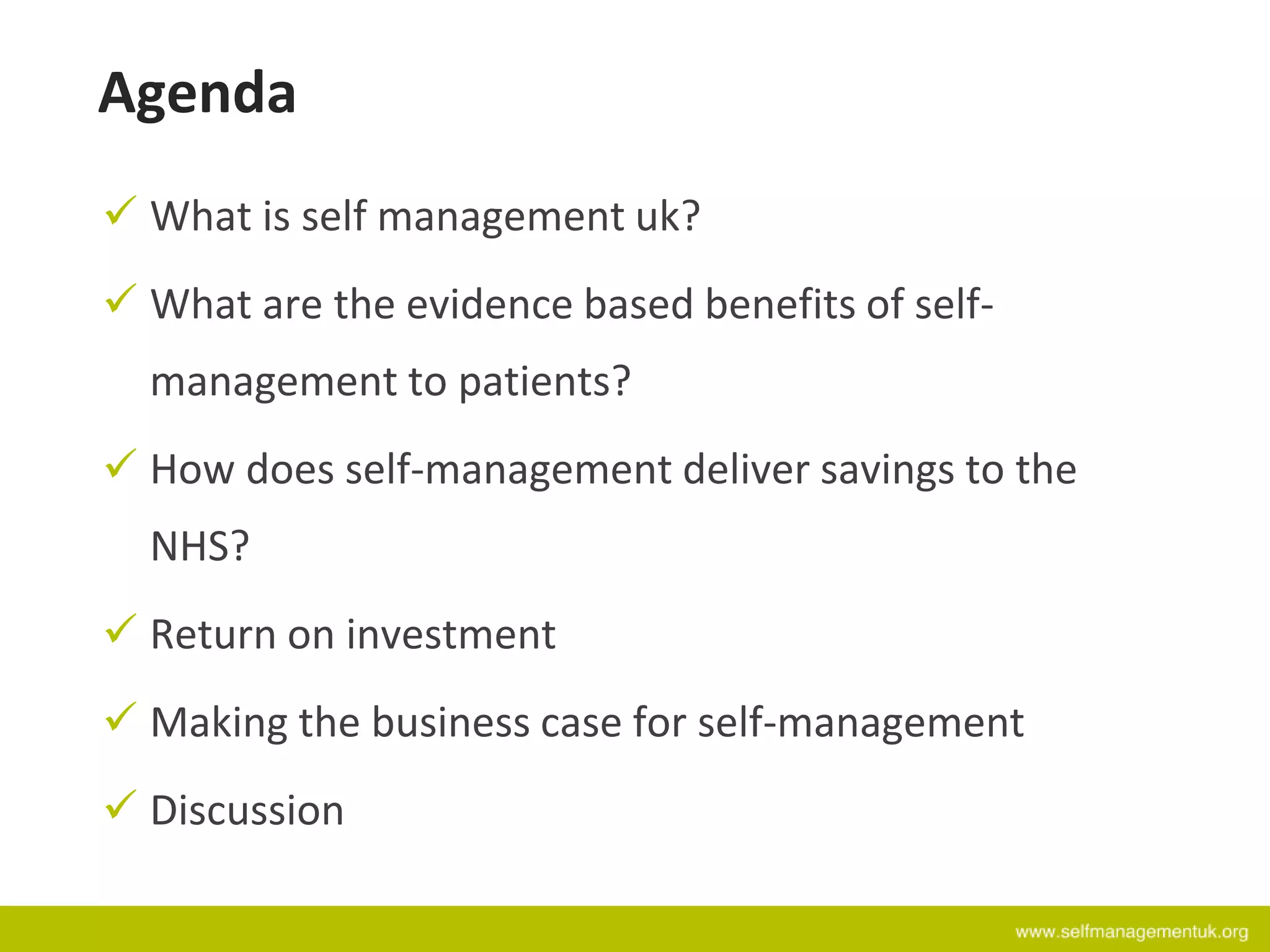 Agenda

✓ What is self management uk?

✓ What are the evidence based benefits of self-management to patients?

✓ How does self-management deliver savings to the NHS?

✓ Return on investment

✓ Making the business case for self-management

✓ Discussion

www.selfmanagementuk.org